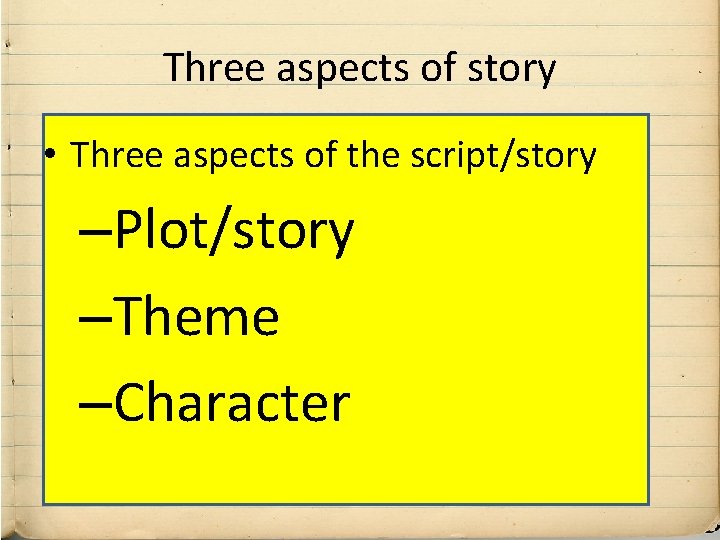 Three aspects of story

• Three aspects of the script/story

–Plot/story

–Theme

–Character